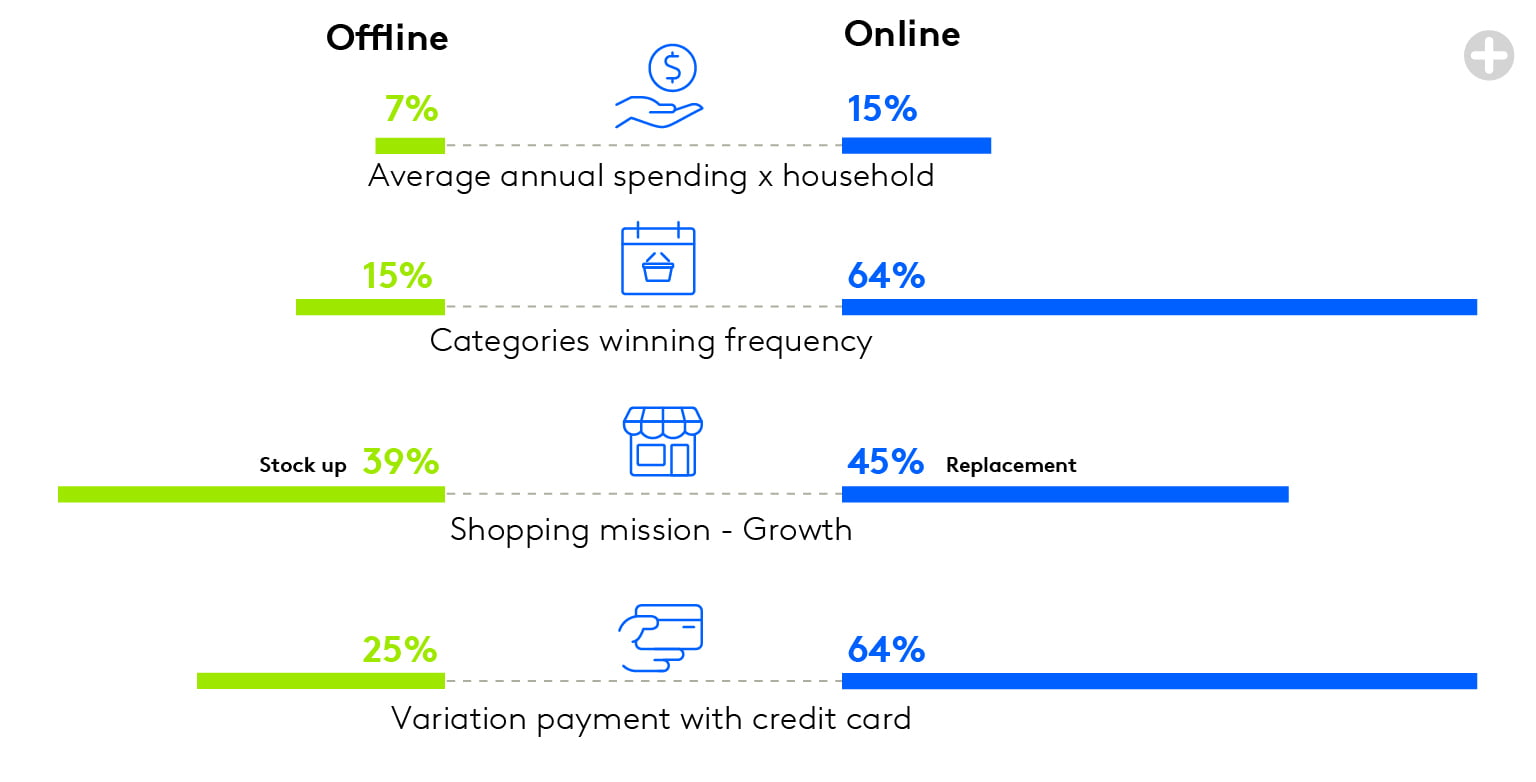 Offline

Online

7%

15%

Average annual spending x household

15%

64%

Categories winning frequency

Stock up 39%

45% Replacement

Shopping mission - Growth

25%

64%

Variation payment with credit card